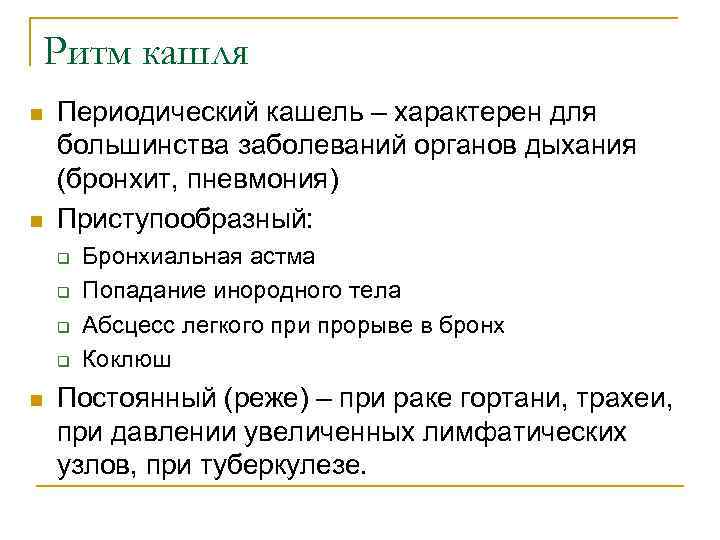 Ритм кашля

Периодический кашель – характерен для большинства заболеваний органов дыхания (бронхит, пневмония)

Приступообразный:

Бронхиальная астма

Попадание инородного тела

Абсцесс легкого при прорыве в бронх

Коклюш

Постоянный (реже) – при раке гортани, трахеи, при давлении увеличенных лимфатических узлов, при туберкулезе.